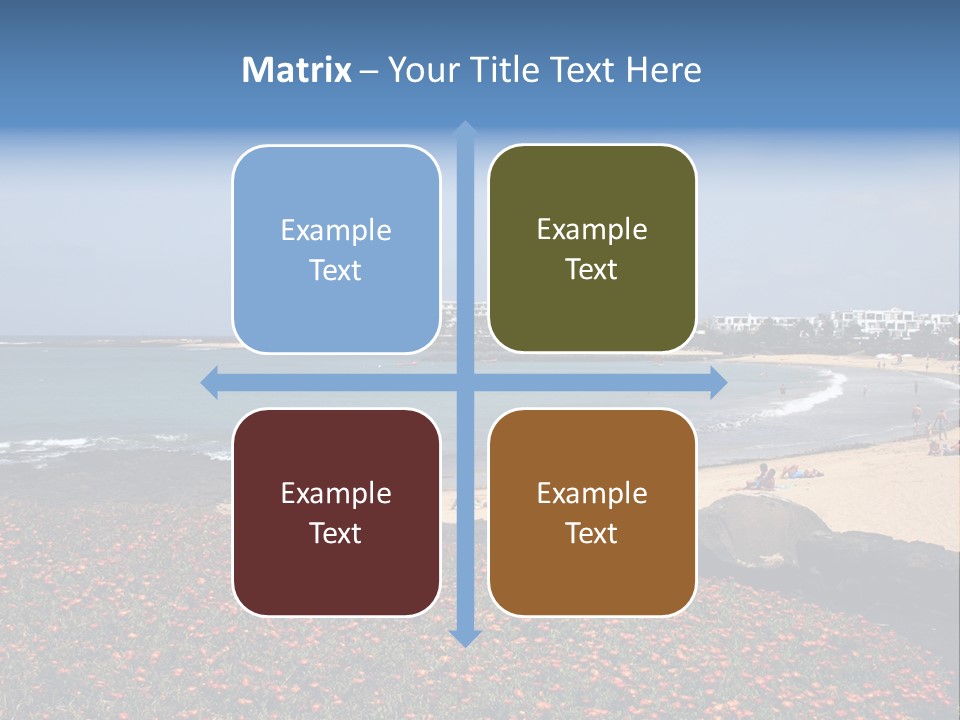 Matrix – Your Title Text Here

Example Text

Example Text

Example Text

Example Text